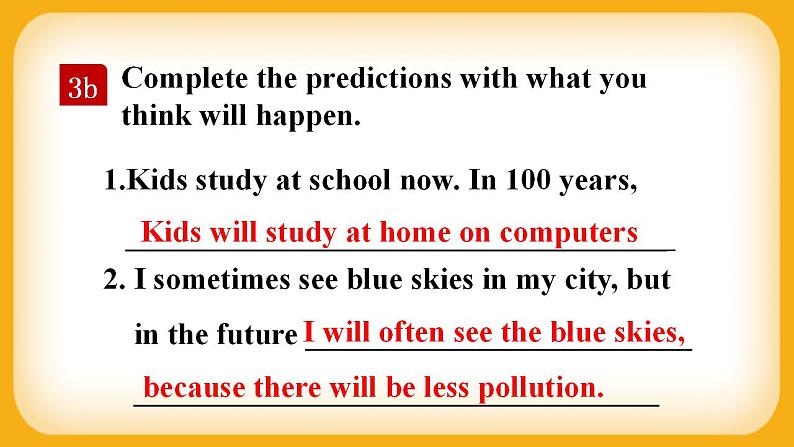 3b Complete the predictions with what you think will happen.

1.Kids study at school now. In 100 years, Kids will study at home on computers

2. I sometimes see blue skies in my city, but in the future I will often see the blue skies, because there will be less pollution.